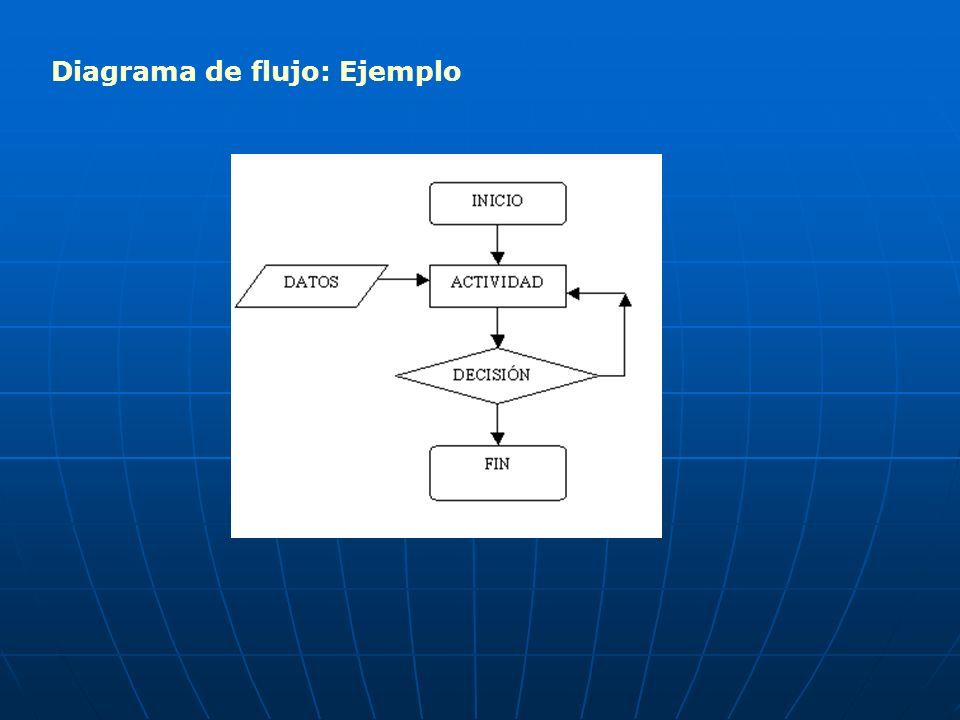 Diagrama de flujo: Ejemplo

INICIO

DATOS

ACTIVIDAD

DECISIÓN

FIN